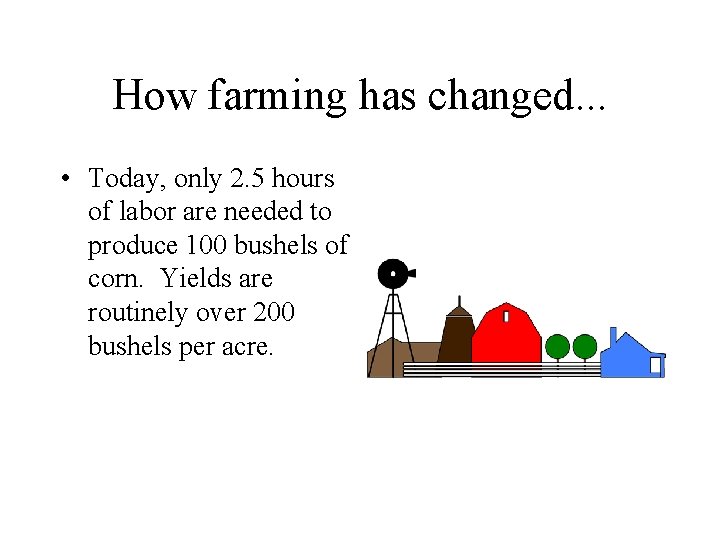 How farming has changed...

• Today, only 2.5 hours of labor are needed to produce 100 bushels of corn.  Yields are routinely over 200 bushels per acre.